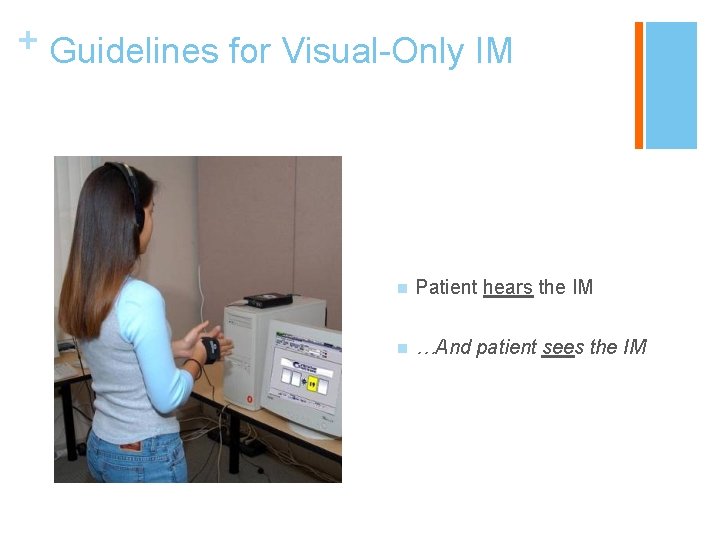 + Guidelines for Visual-Only IM

Patient hears the IM

…And patient sees the IM